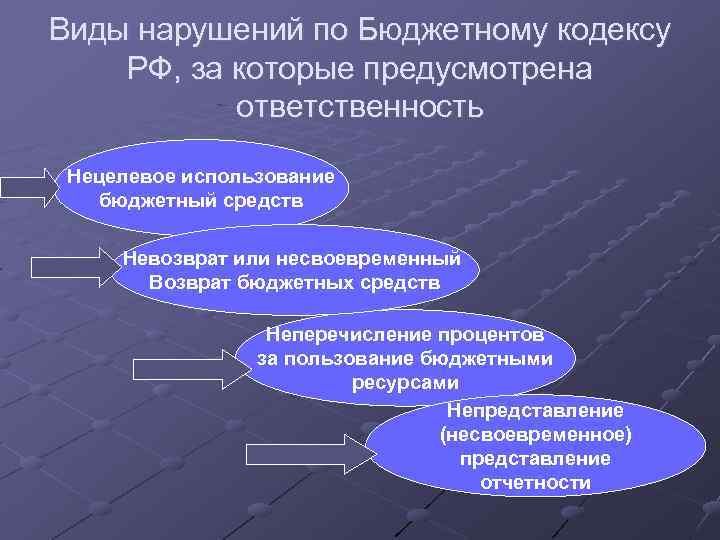 Виды нарушений по Бюджетному кодексу РФ, за которые предусмотрена ответственность

Нецелевое использование бюджетный средств

Невозврат или несвоевременный Возврат бюджетных средств

Неперечисление процентов за пользование бюджетными ресурсами

Непредставление (несвоевременное) представление отчетности